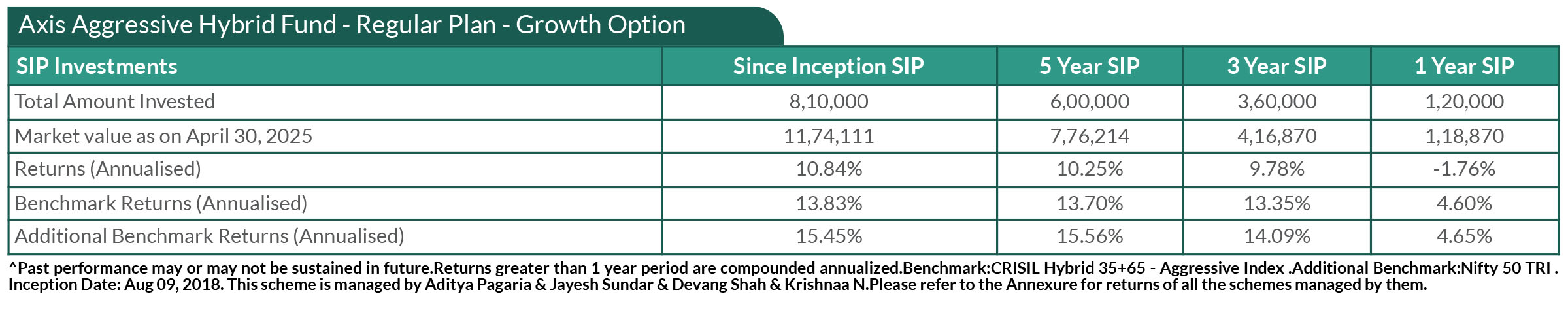 Axis Aggressive Hybrid Fund - Regular Plan - Growth Option

| SIP Investments | Since Inception SIP | 5 Year SIP | 3 Year SIP | 1 Year SIP |
|---|---|---|---|---|
| Total Amount Invested | 8,10,000 | 6,00,000 | 3,60,000 | 1,20,000 |
| Market value as on April 30, 2025 | 11,74,111 | 7,76,214 | 4,16,870 | 1,18,870 |
| Returns (Annualised) | 10.84% | 10.25% | 9.78% | -1.76% |
| Benchmark Returns (Annualised) | 13.83% | 13.70% | 13.35% | 4.60% |
| Additional Benchmark Returns (Annualised) | 15.45% | 15.56% | 14.09% | 4.65% |

^Past performance may or may not be sustained in future.Returns greater than 1 year period are compounded annualized.Benchmark:CRISIL Hybrid 35+65 - Aggressive Index .Additional Benchmark:Nifty 50 TRI . Inception Date: Aug 09, 2018. This scheme is managed by Aditya Pagaria & Jayesh Sundar & Devang Shah & Krishnaa N.Please refer to the Annexure for returns of all the schemes managed by them.